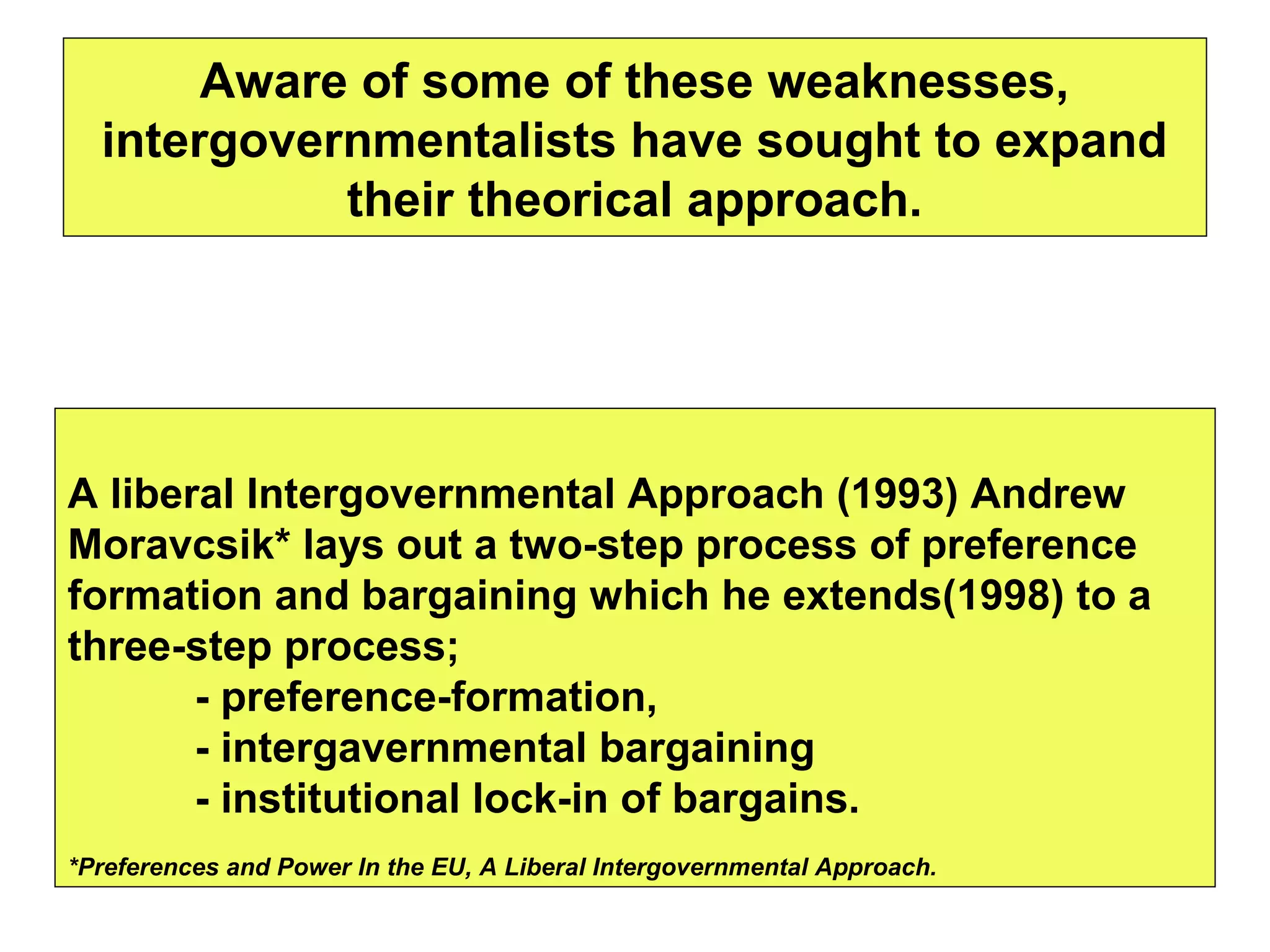 Aware of some of these weaknesses, intergovernmentalists have sought to expand their theorical approach.

A liberal Intergovernmental Approach (1993) Andrew Moravcsik* lays out a two-step process of preference formation and bargaining which he extends(1998) to a three-step process;
- preference-formation,
- intergavernmental bargaining
- institutional lock-in of bargains.

*Preferences and Power In the EU, A Liberal Intergovernmental Approach.